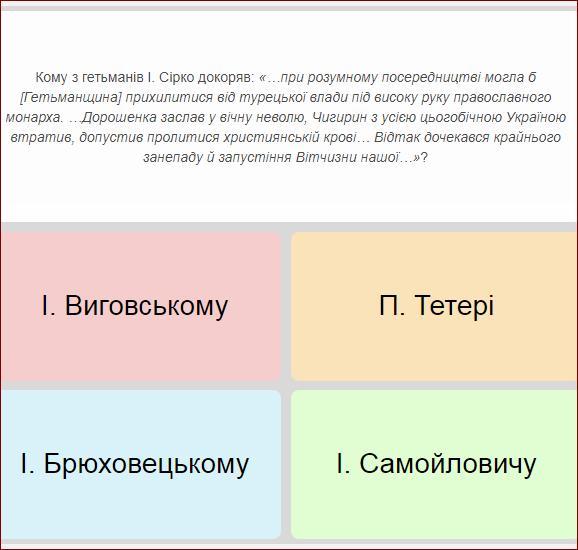 Кому з гетьманів І. Сірко докоряв: «…при розумному посередництві могла б [Гетьманщина] прихилитися від турецької влади під високу руку православного монарха. …Дорошенка заслав у вічну неволю, Чигирин з усією цьогобічною Україною втратив, допустив пролитися християнській крові… Відтак дочекався крайнього занепаду й запустіння Вітчизни нашої…»?

І. Виговському

П. Тетері

І. Брюховецькому

І. Самойловичу